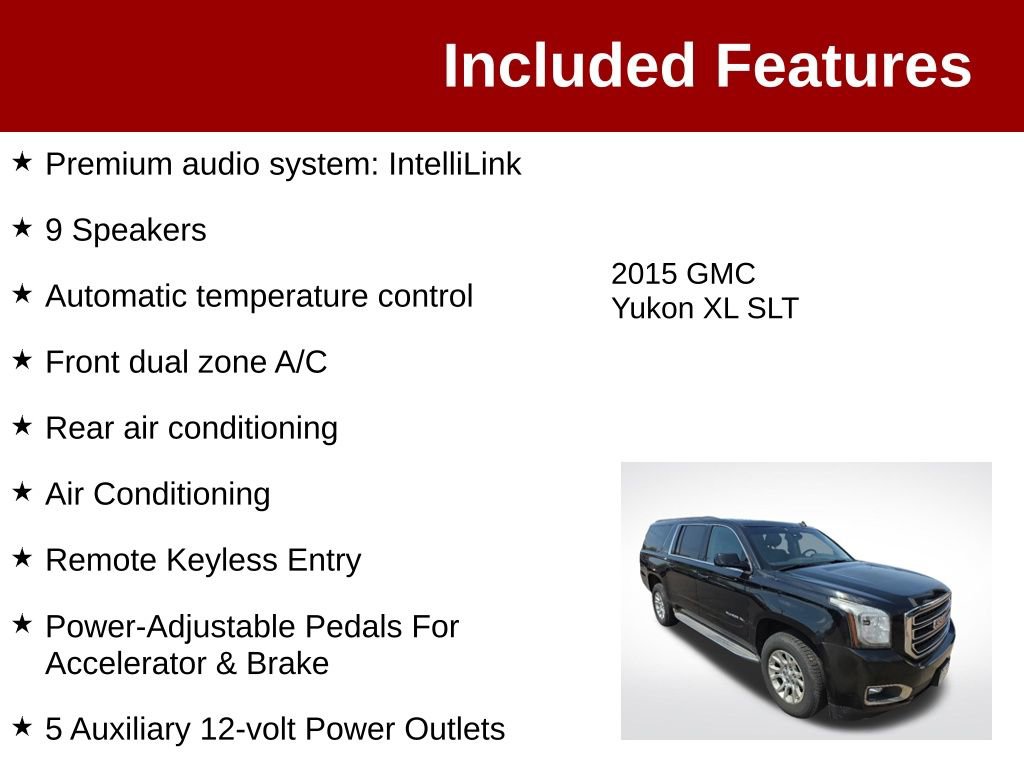 Included Features

★ Premium audio system: IntelliLink

★ 9 Speakers

★ Automatic temperature control

★ Front dual zone A/C

★ Rear air conditioning

★ Air Conditioning

★ Remote Keyless Entry

★ Power-Adjustable Pedals For Accelerator & Brake

★ 5 Auxiliary 12-volt Power Outlets

2015 GMC
Yukon XL SLT